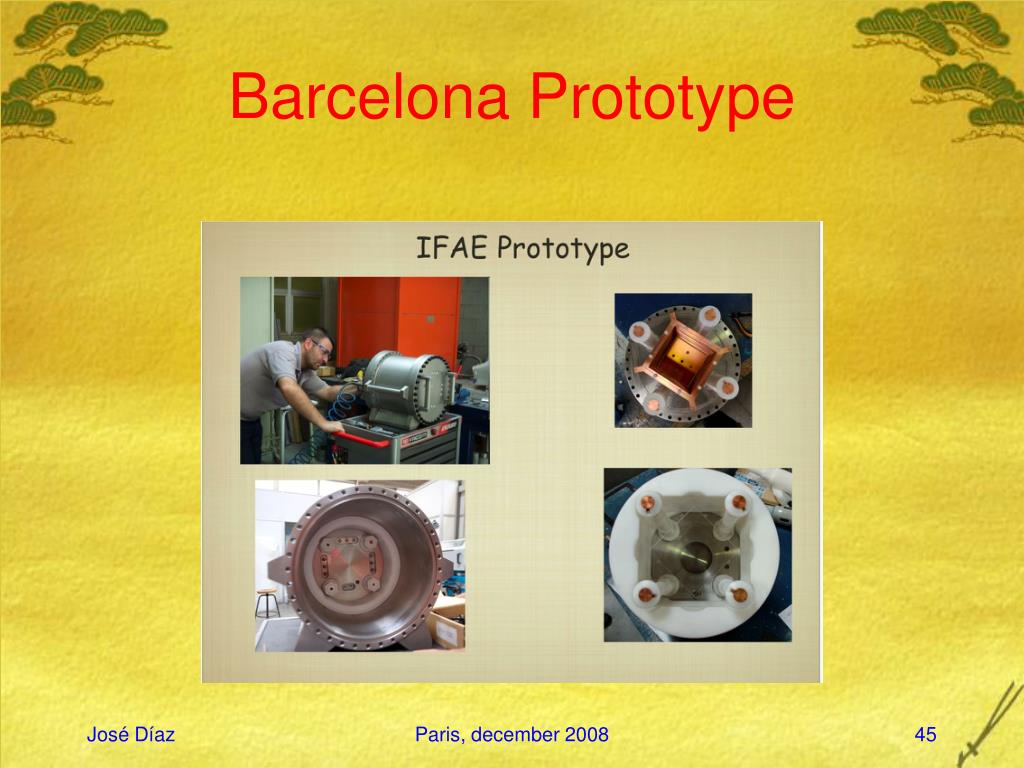 Barcelona Prototype

IFAE Prototype

José Díaz

Paris, december 2008

45